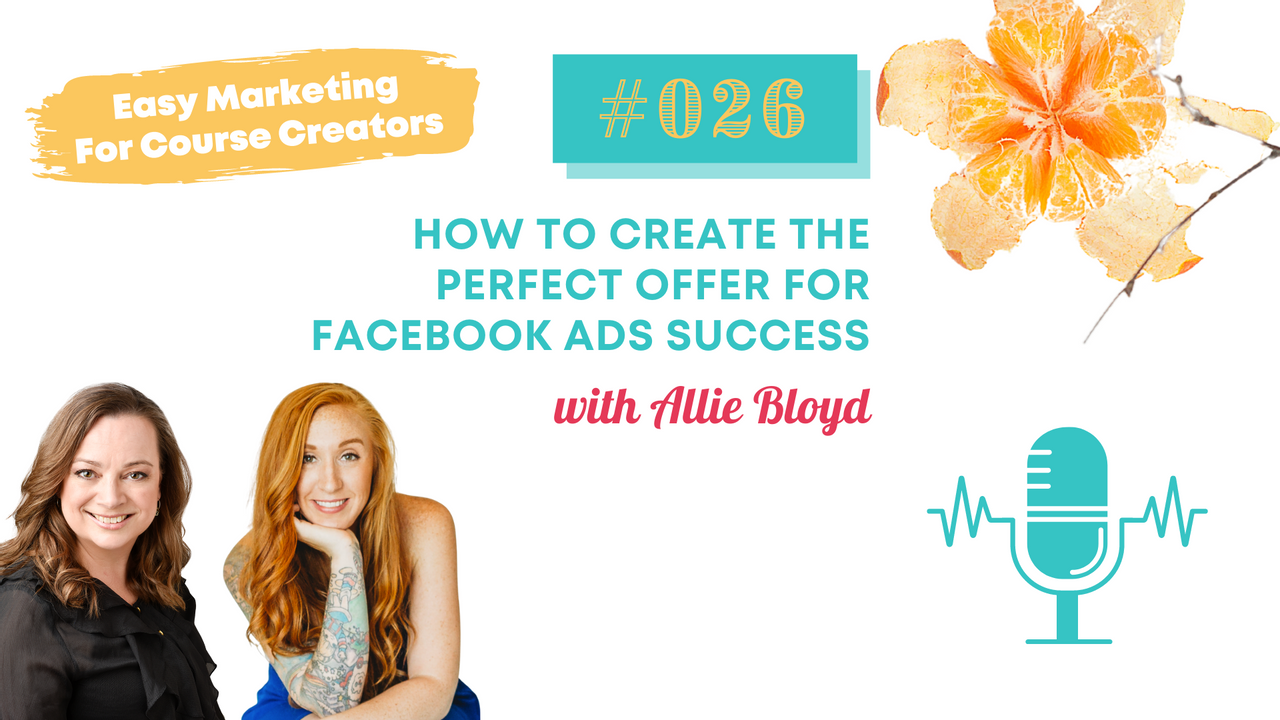 Easy Marketing For Course Creators

#026

HOW TO CREATE THE PERFECT OFFER FOR FACEBOOK ADS SUCCESS

with Allie Bloyd